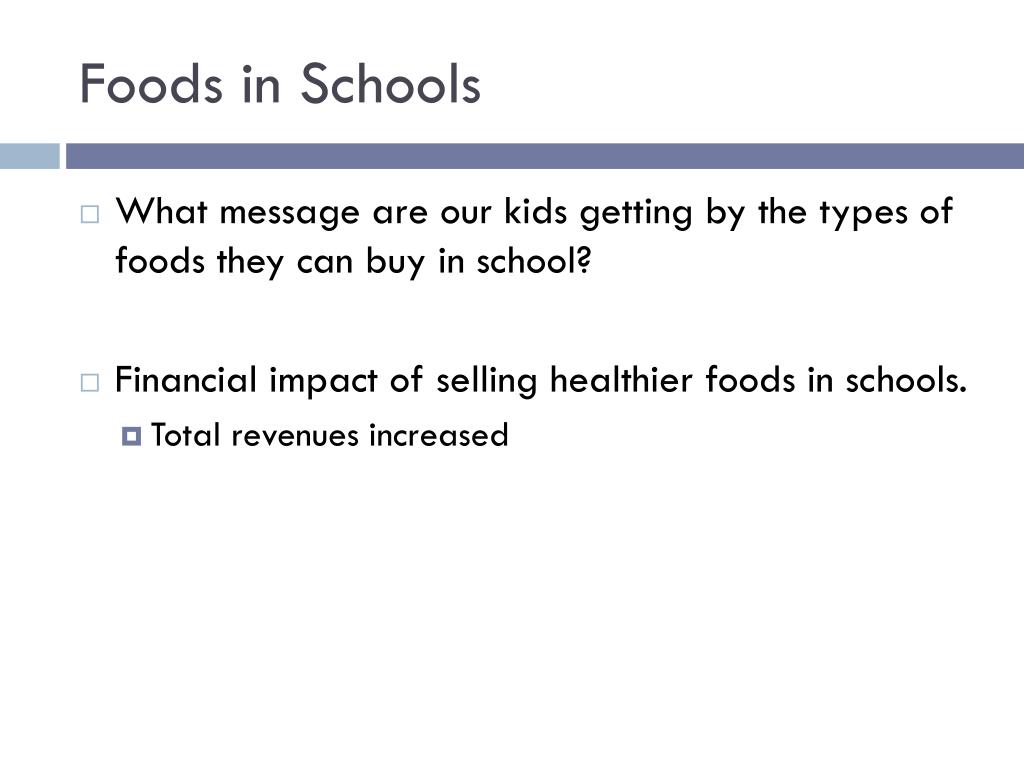 Foods in Schools

What message are our kids getting by the types of foods they can buy in school?

Financial impact of selling healthier foods in schools.

Total revenues increased